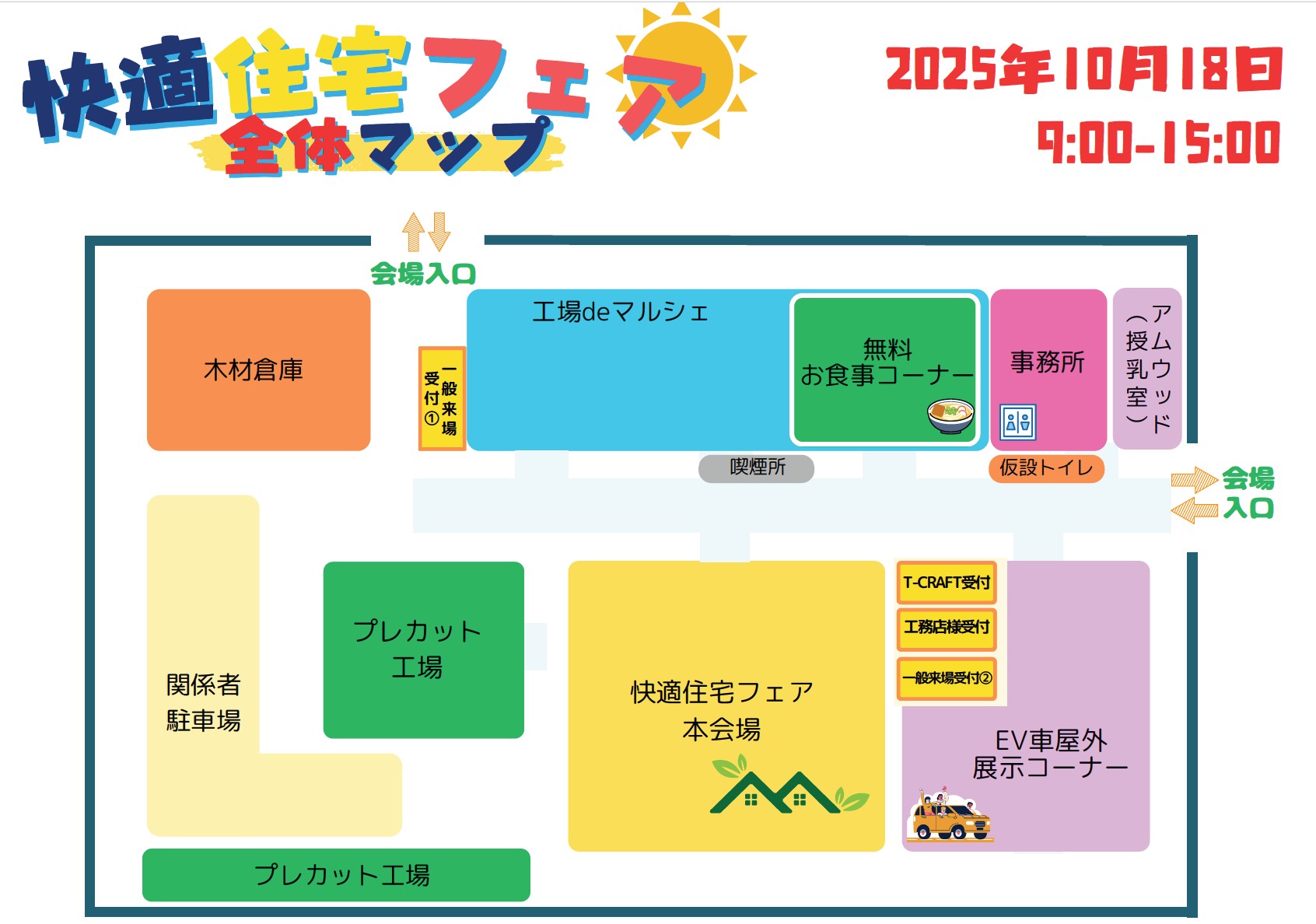 快適住宅フェア
全体マップ

2025年10月18日
9:00-15:00

会場入口

木材倉庫

一般来場受付①

工場deマルシェ

無料
お食事コーナー

事務所

アムウッド（授乳室）

喫煙所

仮設トイレ

会場入口

関係者
駐車場

プレカット
工場

快適住宅フェア
本会場

T-CRAFT受付

工務店様受付

一般来場受付②

EV車屋外
展示コーナー

プレカット工場